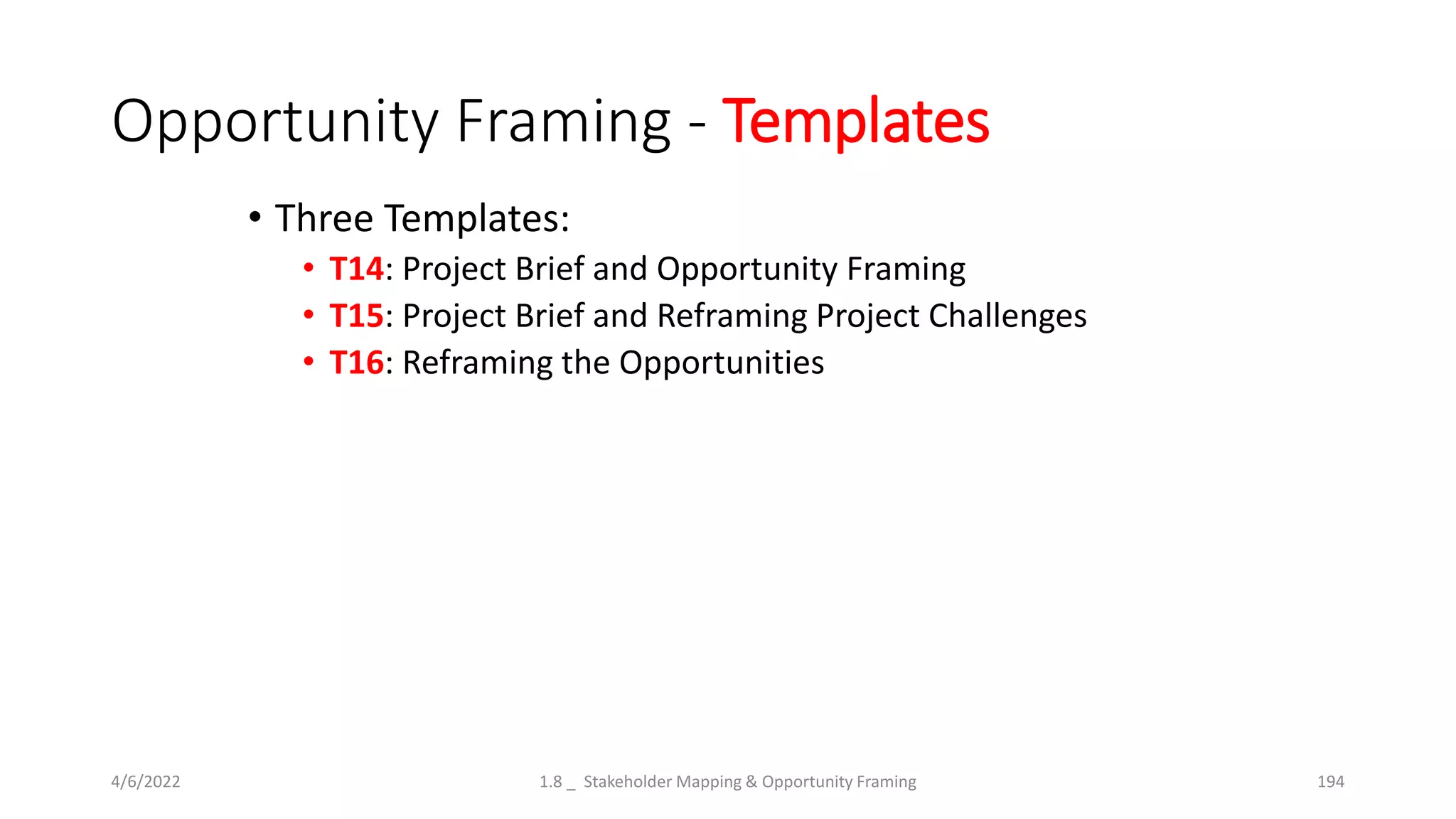 Opportunity Framing - Templates

• Three Templates:
  • T14: Project Brief and Opportunity Framing
  • T15: Project Brief and Reframing Project Challenges
  • T16: Reframing the Opportunities

4/6/2022

1.8 _ Stakeholder Mapping & Opportunity Framing

194